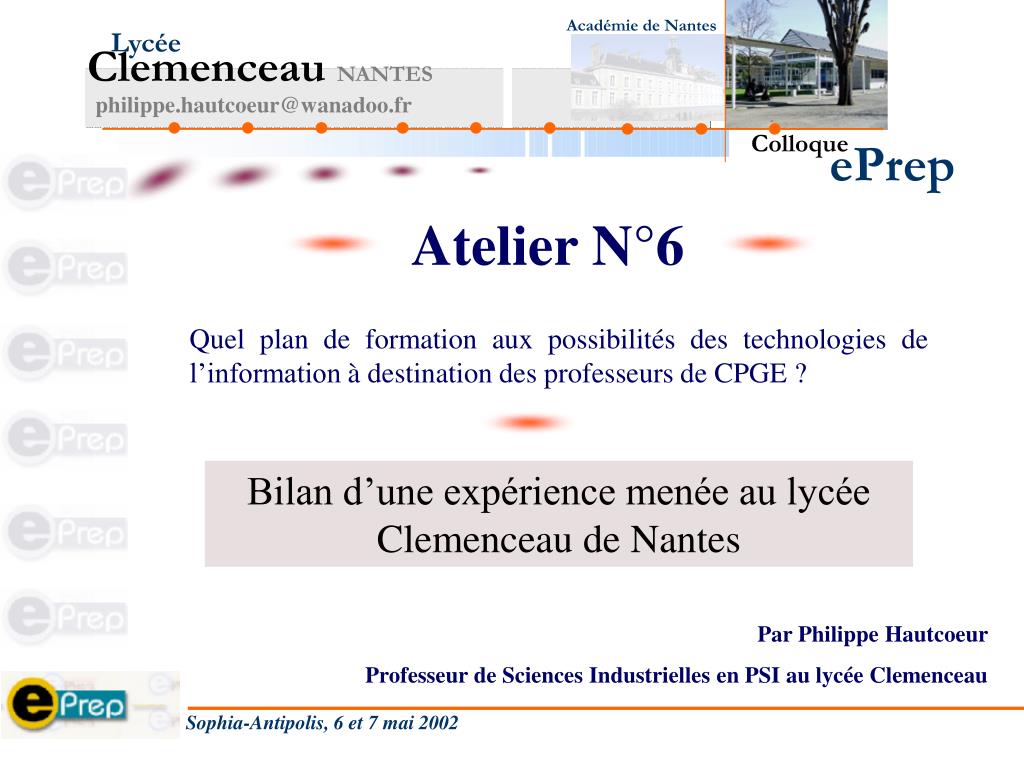 Lycée
Clemenceau NANTES
philippe.hautcoeur@wanadoo.fr

Académie de Nantes

Colloque
ePrep

ePrep
ePrep
ePrep
ePrep
ePrep
ePrep

Atelier N°6

Quel plan de formation aux possibilités des technologies de l’information à destination des professeurs de CPGE ?

Bilan d’une expérience menée au lycée Clemenceau de Nantes

Par Philippe Hautcoeur

Professeur de Sciences Industrielles en PSI au lycée Clemenceau

ePrep

Sophia-Antipolis, 6 et 7 mai 2002